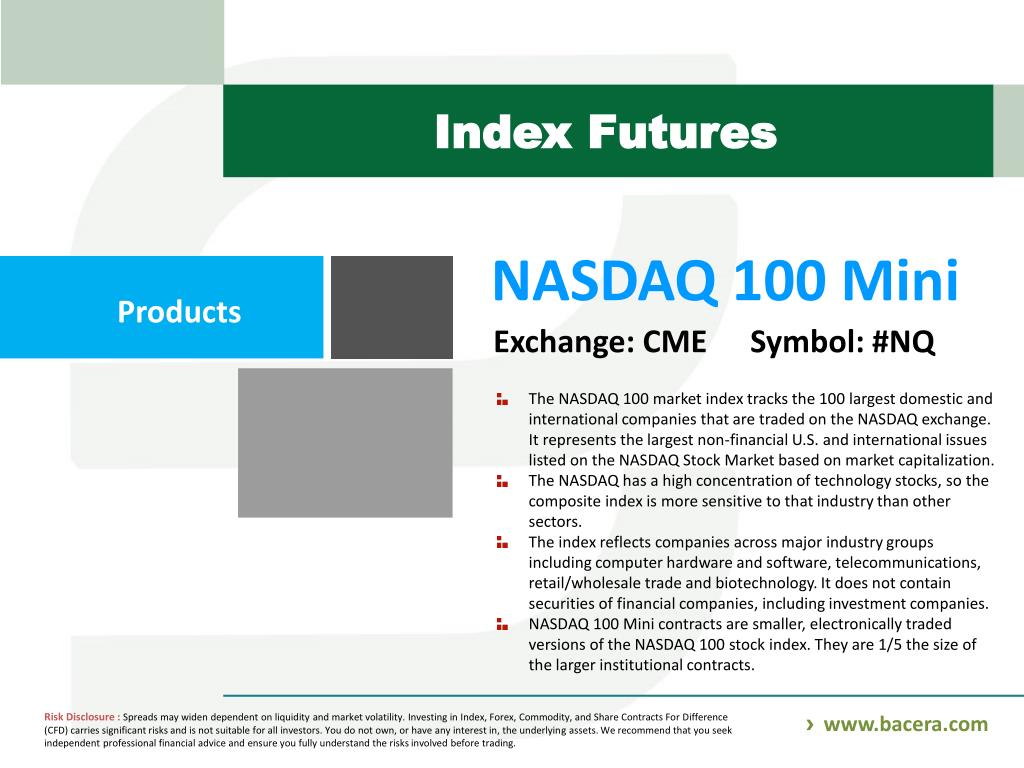 Index Futures

Products

NASDAQ 100 Mini

Exchange: CME Symbol: #NQ

The NASDAQ 100 market index tracks the 100 largest domestic and international companies that are traded on the NASDAQ exchange. It represents the largest non-financial U.S. and international issues listed on the NASDAQ Stock Market based on market capitalization.

The NASDAQ has a high concentration of technology stocks, so the composite index is more sensitive to that industry than other sectors.

The index reflects companies across major industry groups including computer hardware and software, telecommunications, retail/wholesale trade and biotechnology. It does not contain securities of financial companies, including investment companies.

NASDAQ 100 Mini contracts are smaller, electronically traded versions of the NASDAQ 100 stock index. They are 1/5 the size of the larger institutional contracts.

Risk Disclosure : Spreads may widen dependent on liquidity and market volatility. Investing in Index, Forex, Commodity, and Share Contracts For Difference (CFD) carries significant risks and is not suitable for all investors. You do not own, or have any interest in, the underlying assets. We recommend that you seek independent professional financial advice and ensure you fully understand the risks involved before trading.

› www.bacera.com